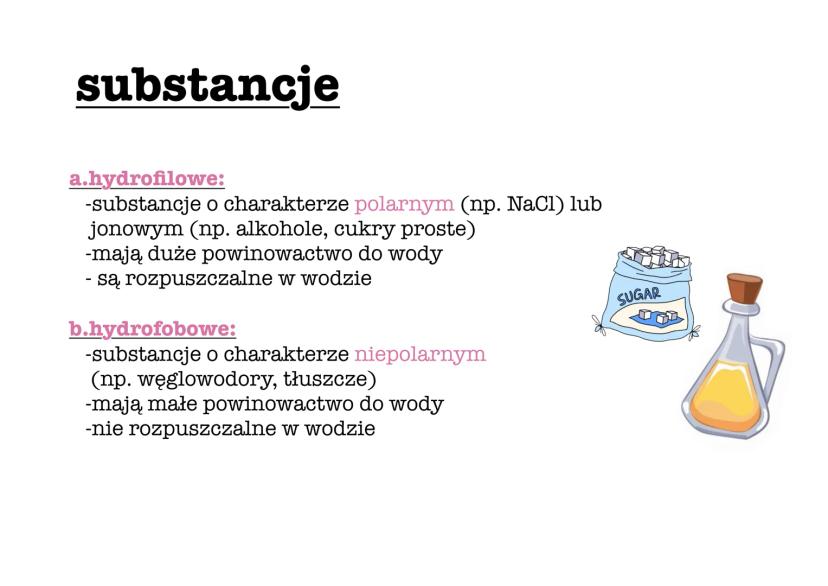 substancje

a.hydrofilowe:
-substancje o charakterze polarnym (np. NaCl) lub jonowym (np. alkohole, cukry proste)
-mają duże powinowactwo do wody
- są rozpuszczalne w wodzie

b.hydrofobowe:
-substancje o charakterze niepolarnym (np. węglowodory, tłuszcze)
-mają małe powinowactwo do wody
-nie rozpuszczalne w wodzie

SUGAR